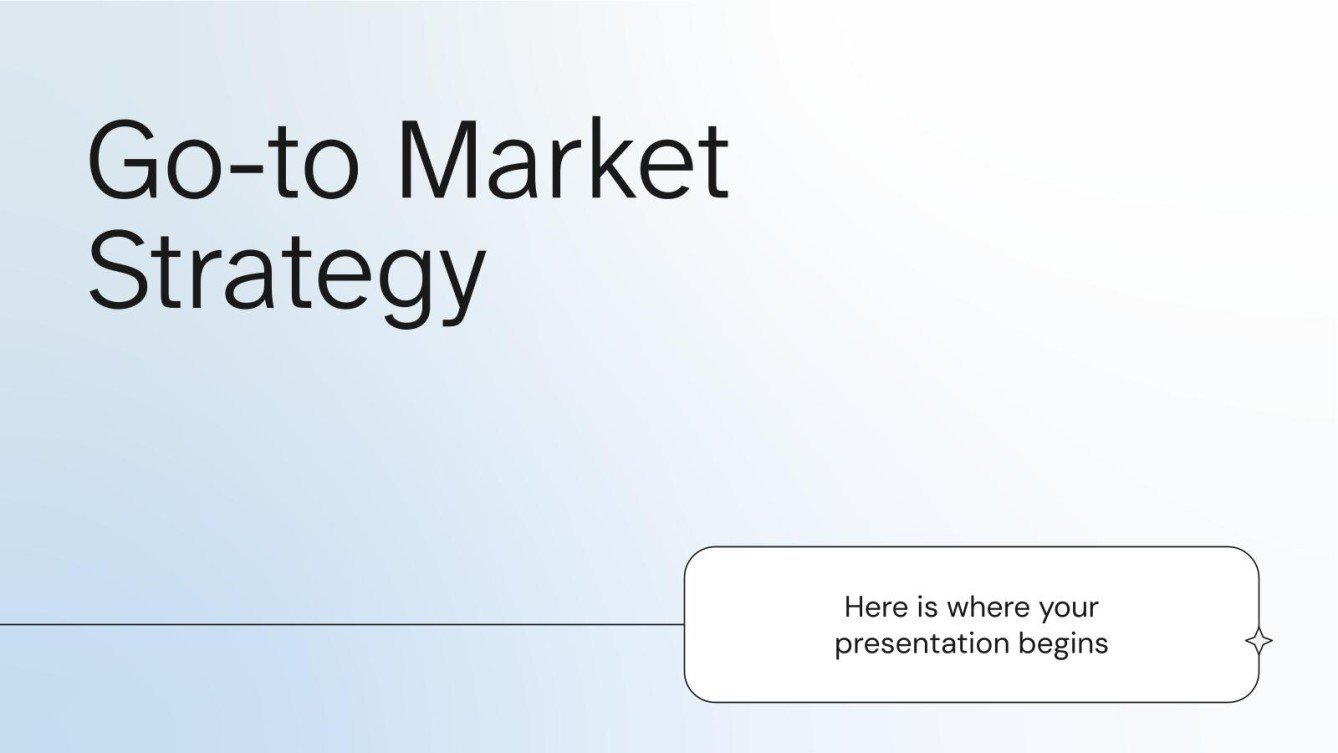 Go-to Market Strategy

Here is where your presentation begins